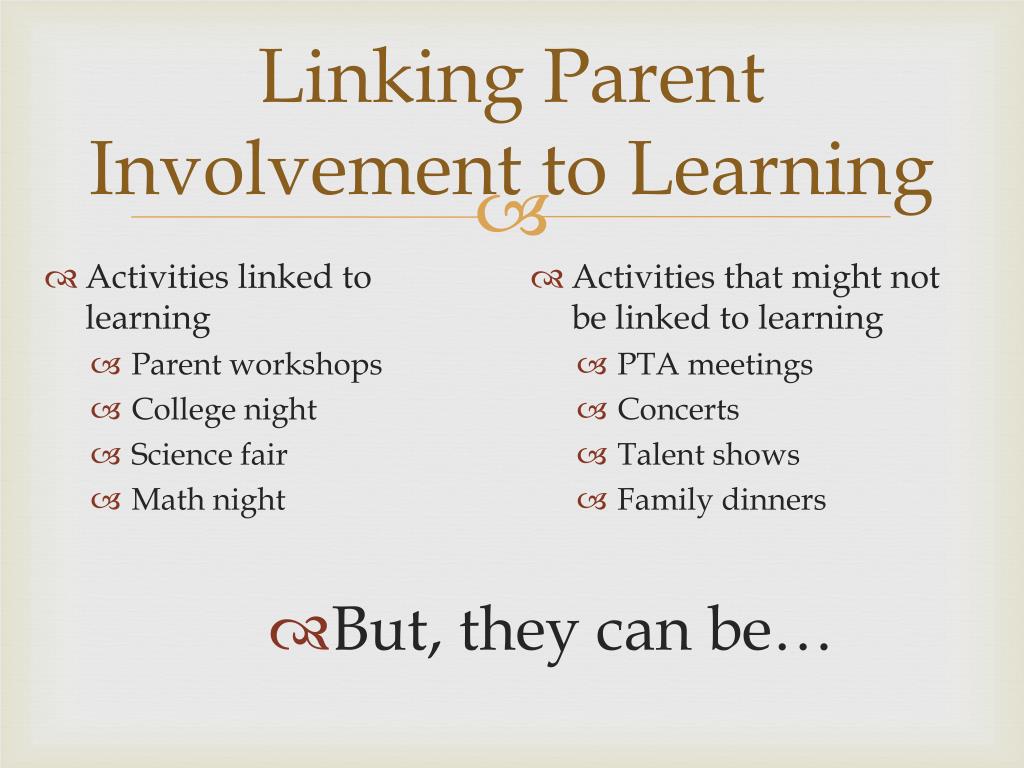 Linking Parent Involvement to Learning

Activities linked to learning
Parent workshops
College night
Science fair
Math night

Activities that might not be linked to learning
PTA meetings
Concerts
Talent shows
Family dinners

But, they can be…